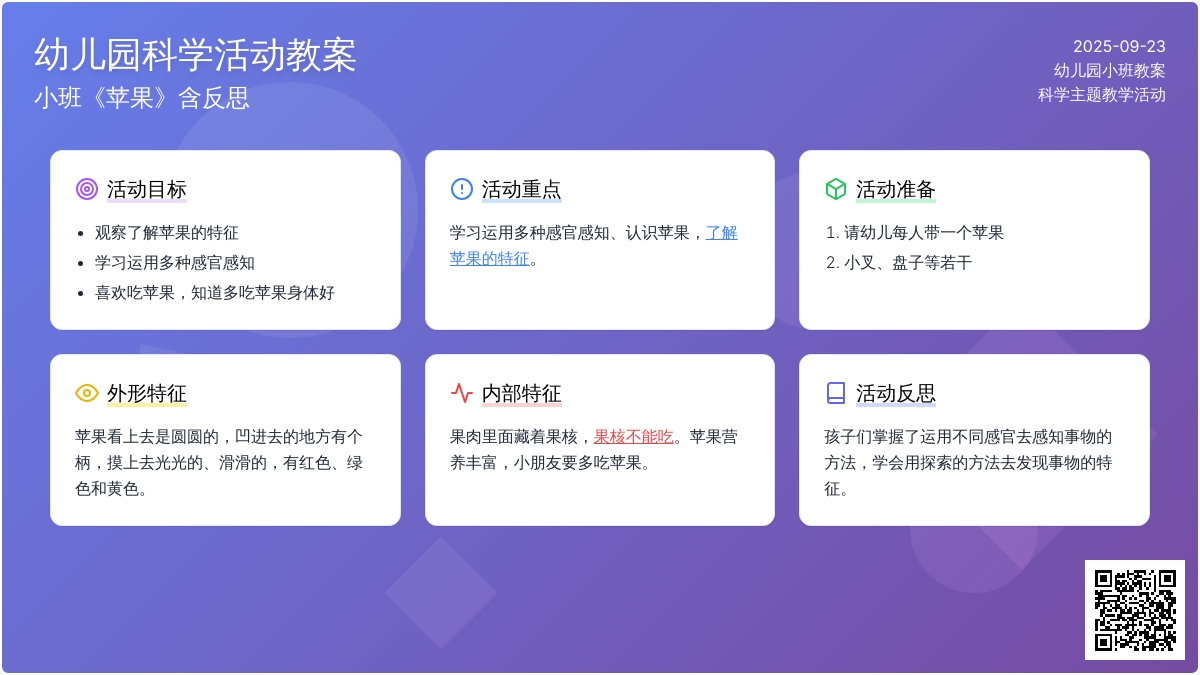 幼儿园科学活动教案
小班《苹果》含反思

2025-09-23
幼儿园小班教案
科学主题教学活动

活动目标
- 观察了解苹果的特征
- 学习运用多种感官感知
- 喜欢吃苹果，知道多吃苹果身体好

活动重点
学习运用多种感官感知、认识苹果，了解苹果的特征。

活动准备
1. 请幼儿每人带一个苹果
2. 小叉、盘子等若干

外形特征
苹果看上去是圆圆的，凹进去的地方有个柄，摸上去光光的、滑滑的，有红色、绿色和黄色。

内部特征
果肉里面藏着果核，果核不能吃。苹果营养丰富，小朋友要多吃苹果。

活动反思
孩子们掌握了运用不同感官去感知事物的方法，学会用探索的方法去发现事物的特征。